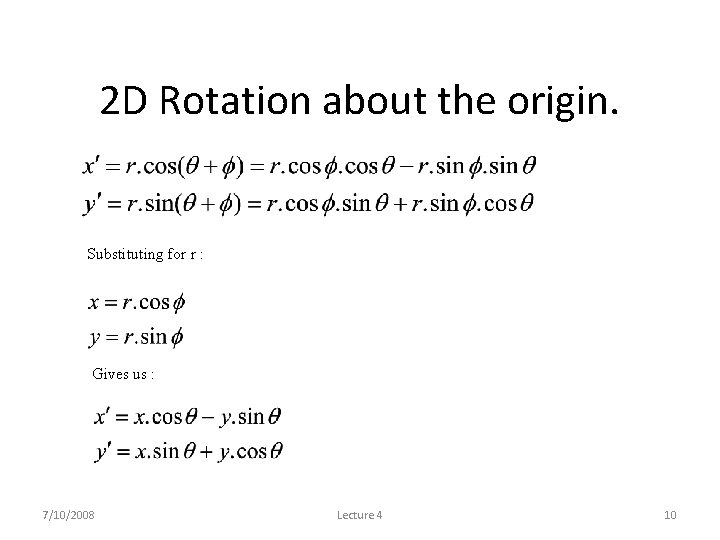 2D Rotation about the origin.

$x' = r.\cos(\theta + \phi) = r.\cos\phi.\cos\theta - r.\sin\phi.\sin\theta$
$y' = r.\sin(\theta + \phi) = r.\cos\phi.\sin\theta + r.\sin\phi.\cos\theta$

Substituting for r :

$x = r.\cos\phi$
$y = r.\sin\phi$

Gives us :

$x' = x.\cos\theta - y.\sin\theta$
$y' = x.\sin\theta + y.\cos\theta$

7/10/2008

Lecture 4

10